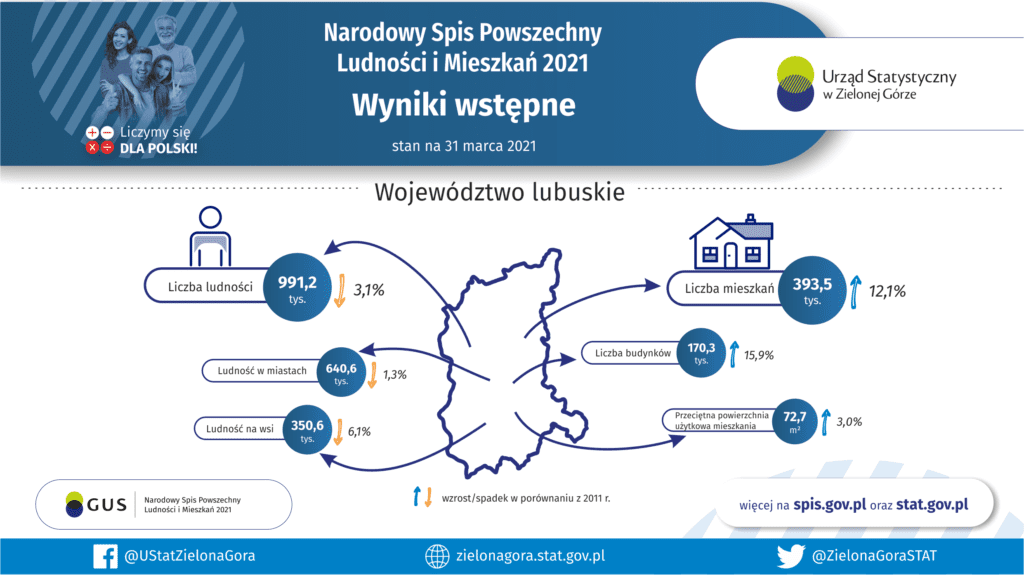 Liczymy się DLA POLSKI!

Narodowy Spis Powszechny Ludności i Mieszkań 2021

Wyniki wstępne

stan na 31 marca 2021

Urząd Statystyczny w Zielonej Górze

Województwo lubuskie

Liczba ludności 991,2 tys. 3,1%

Ludność w miastach 640,6 tys. 1,3%

Ludność na wsi 350,6 tys. 6,1%

Liczba mieszkań 393,5 tys. 12,1%

Liczba budynków 170,3 tys. 15,9%

Przeciętna powierzchnia użytkowa mieszkania 72,7 $m^2$ 3,0%

GUS Narodowy Spis Powszechny Ludności i Mieszkań 2021

wzrost/spadek w porównaniu z 2011 r.

więcej na spis.gov.pl oraz stat.gov.pl

@UStatZielonaGora

zielonagora.stat.gov.pl

@ZielonaGoraSTAT